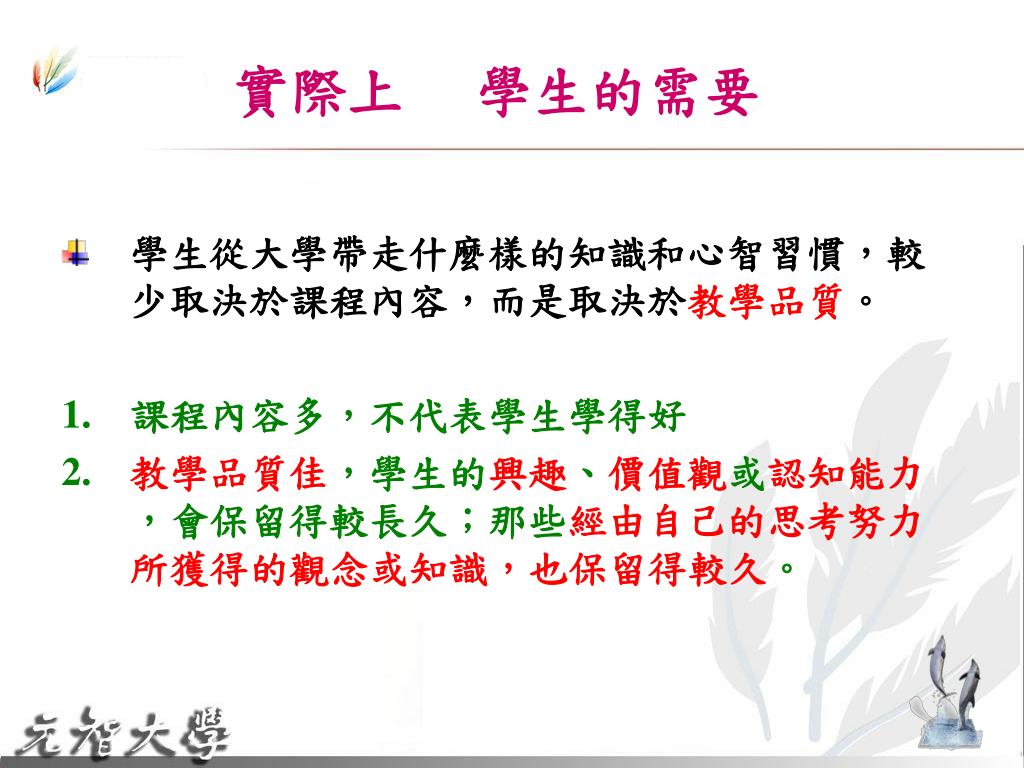 實際上　學生的需要

學生從大學帶走什麼樣的知識和心智習慣，較少取決於課程內容，而是取決於教學品質。

1. 課程內容多，不代表學生學得好
2. 教學品質佳，學生的興趣、價值觀或認知能力，會保留得較長久；那些經由自己的思考努力所獲得的觀念或知識，也保留得較久。

元智大學